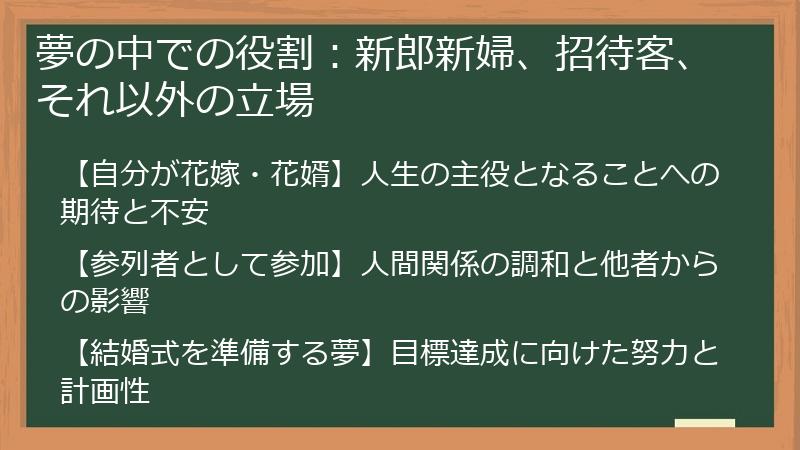 夢の中での役割：新郎新婦、招待客、それ以外の立場

【自分が花嫁・花婿】人生の主役となることへの期待と不安

【参列者として参加】人間関係の調和と他者からの影響

【結婚式を準備する夢】目標達成に向けた努力と計画性